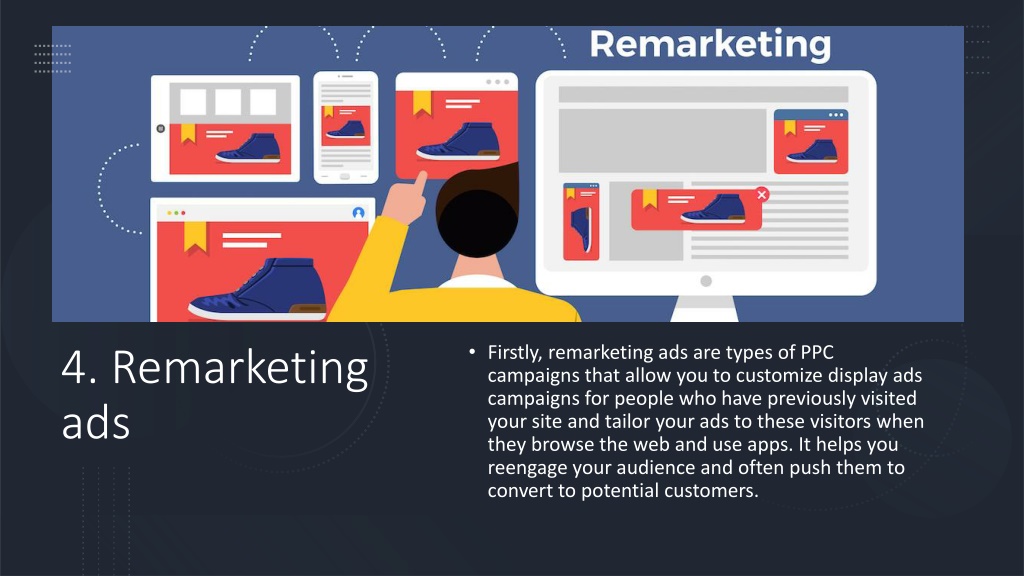 Remarketing

4. Remarketing ads

• Firstly, remarketing ads are types of PPC campaigns that allow you to customize display ads campaigns for people who have previously visited your site and tailor your ads to these visitors when they browse the web and use apps. It helps you reengage your audience and often push them to convert to potential customers.